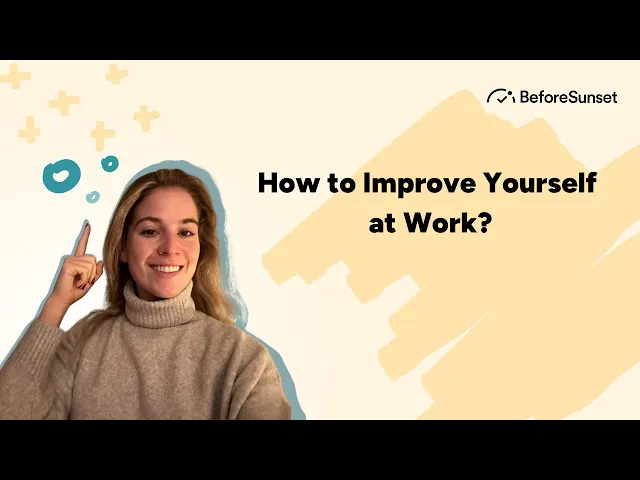 BeforeSunset

How to Improve Yourself at Work?